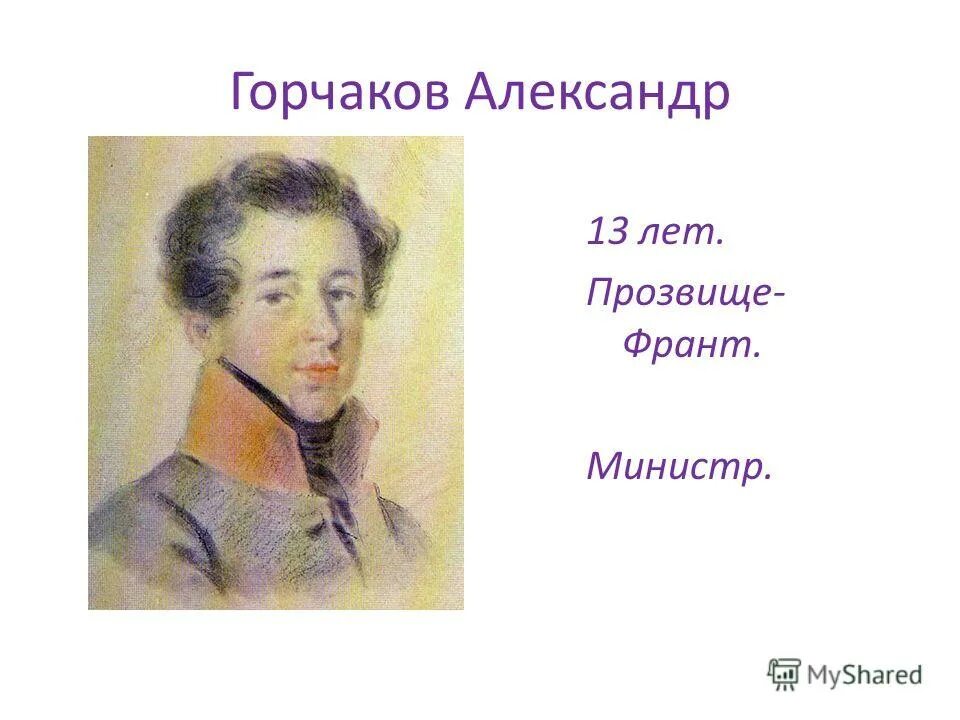 Горчаков Александр

13 лет.

Прозвище- Франт.

Министр.

MyShared